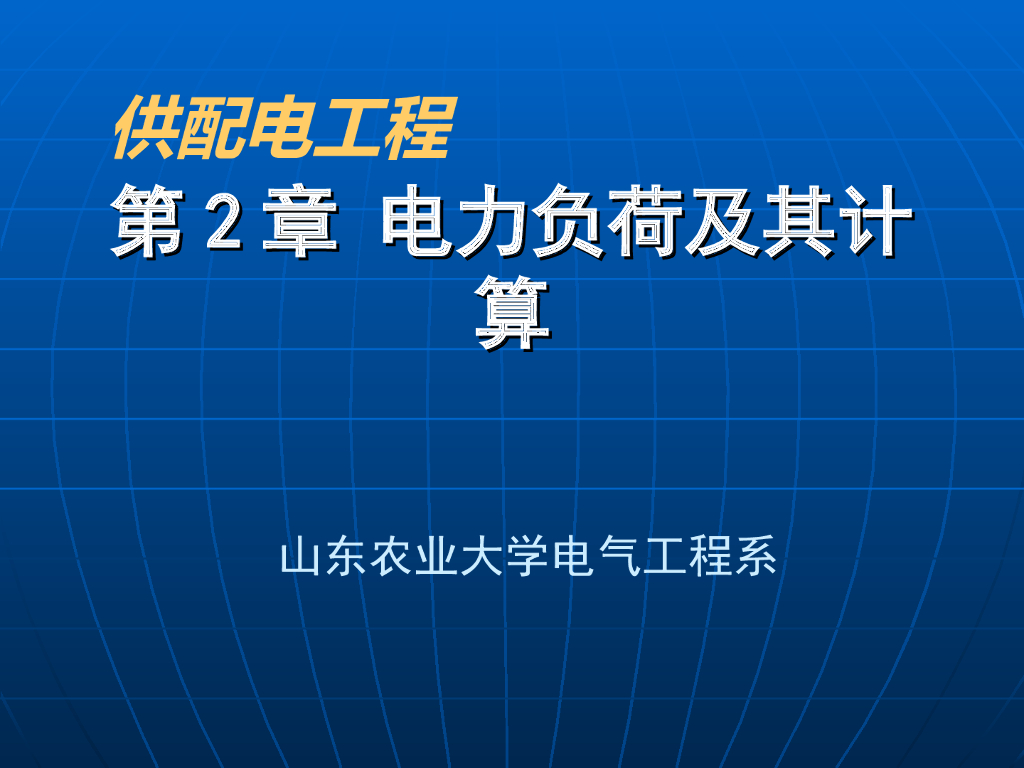 供配电工程

第 2 章 电力负荷及其计算

山东农业大学电气工程系